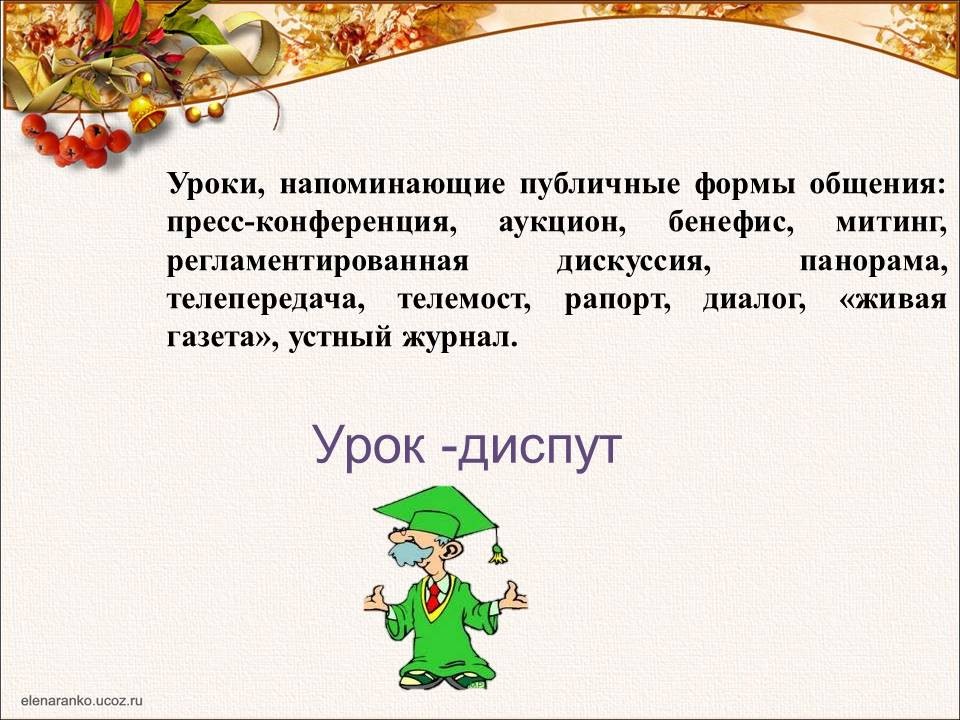 Уроки, напоминающие публичные формы общения: пресс-конференция, аукцион, бенефис, митинг, регламентированная дискуссия, панорама, телепередача, телемост, рапорт, диалог, «живая газета», устный журнал.

Урок -диспут

elenaranko.ucoz.ru